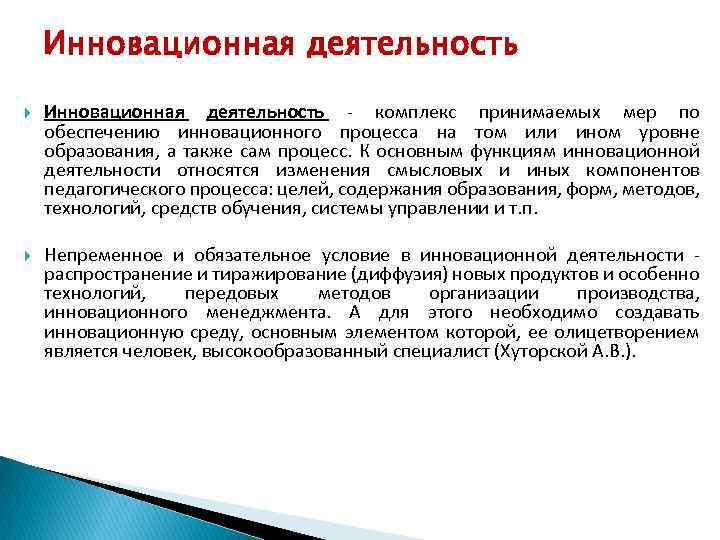 Инновационная деятельность

Инновационная деятельность - комплекс принимаемых мер по обеспечению инновационного процесса на том или ином уровне образования, а также сам процесс. К основным функциям инновационной деятельности относятся изменения смысловых и иных компонентов педагогического процесса: целей, содержания образования, форм, методов, технологий, средств обучения, системы управлении и т.п.

Непременное и обязательное условие в инновационной деятельности - распространение и тиражирование (диффузия) новых продуктов и особенно технологий, передовых методов организации производства, инновационного менеджмента. А для этого необходимо создавать инновационную среду, основным элементом которой, ее олицетворением является человек, высокообразованный специалист (Хуторской А.В.).